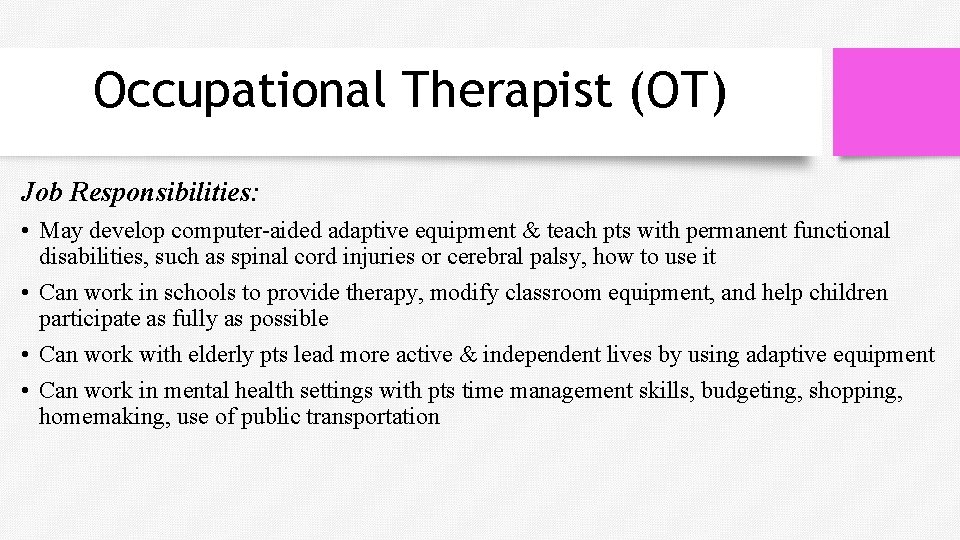 Occupational Therapist (OT)

Job Responsibilities:

• May develop computer-aided adaptive equipment & teach pts with permanent functional disabilities, such as spinal cord injuries or cerebral palsy, how to use it

• Can work in schools to provide therapy, modify classroom equipment, and help children participate as fully as possible

• Can work with elderly pts lead more active & independent lives by using adaptive equipment

• Can work in mental health settings with pts time management skills, budgeting, shopping, homemaking, use of public transportation